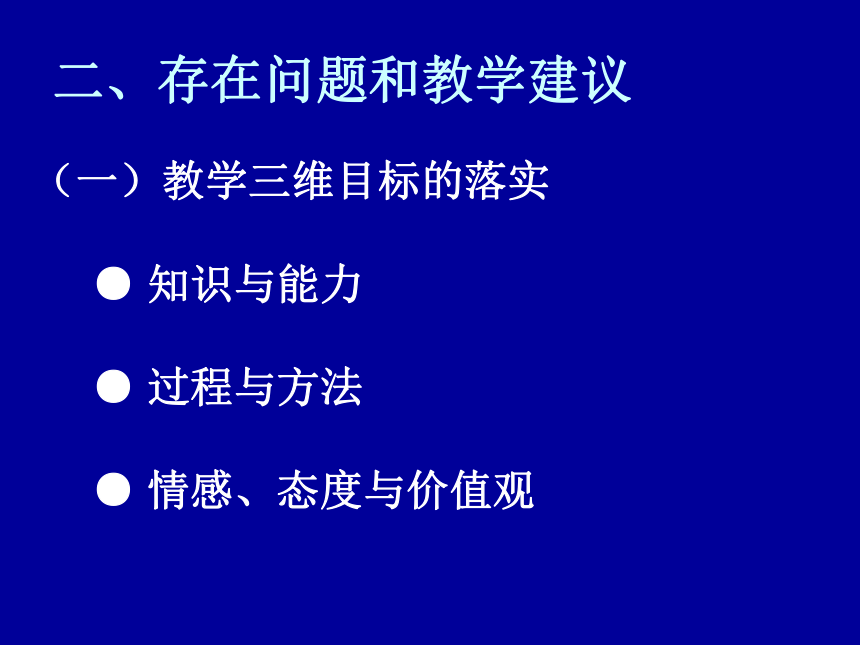 二、存在问题和教学建议

（一）教学三维目标的落实

● 知识与能力

● 过程与方法

● 情感、态度与价值观